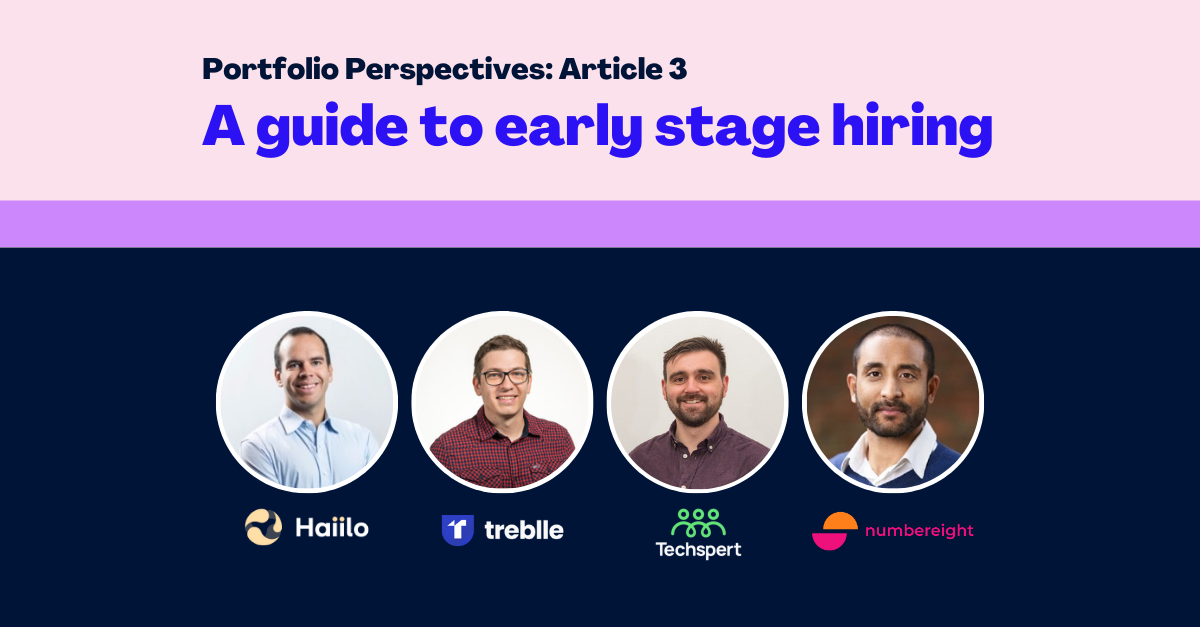 Portfolio Perspectives: Article 3
A guide to early stage hiring

Haiilo

treblle

Techspert

numbereight